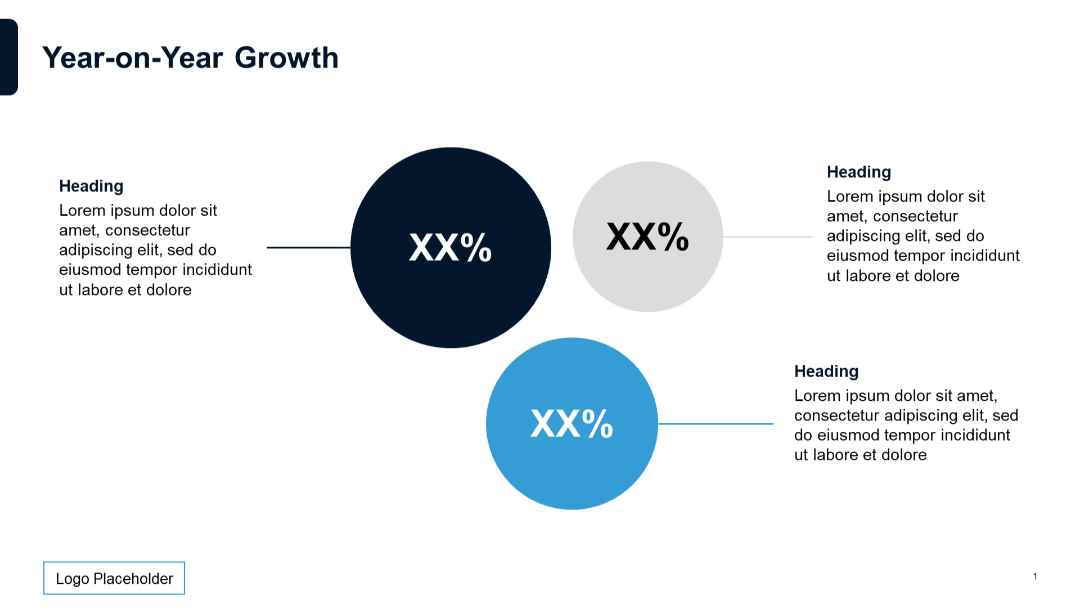 Year-on-Year Growth

Heading
Lorem ipsum dolor sit amet, consectetur adipiscing elit, sed do eiusmod tempor incididunt ut labore et dolore

XX%

XX%

Heading
Lorem ipsum dolor sit amet, consectetur adipiscing elit, sed do eiusmod tempor incididunt ut labore et dolore

XX%

Heading
Lorem ipsum dolor sit amet, consectetur adipiscing elit, sed do eiusmod tempor incididunt ut labore et dolore

Logo Placeholder

1